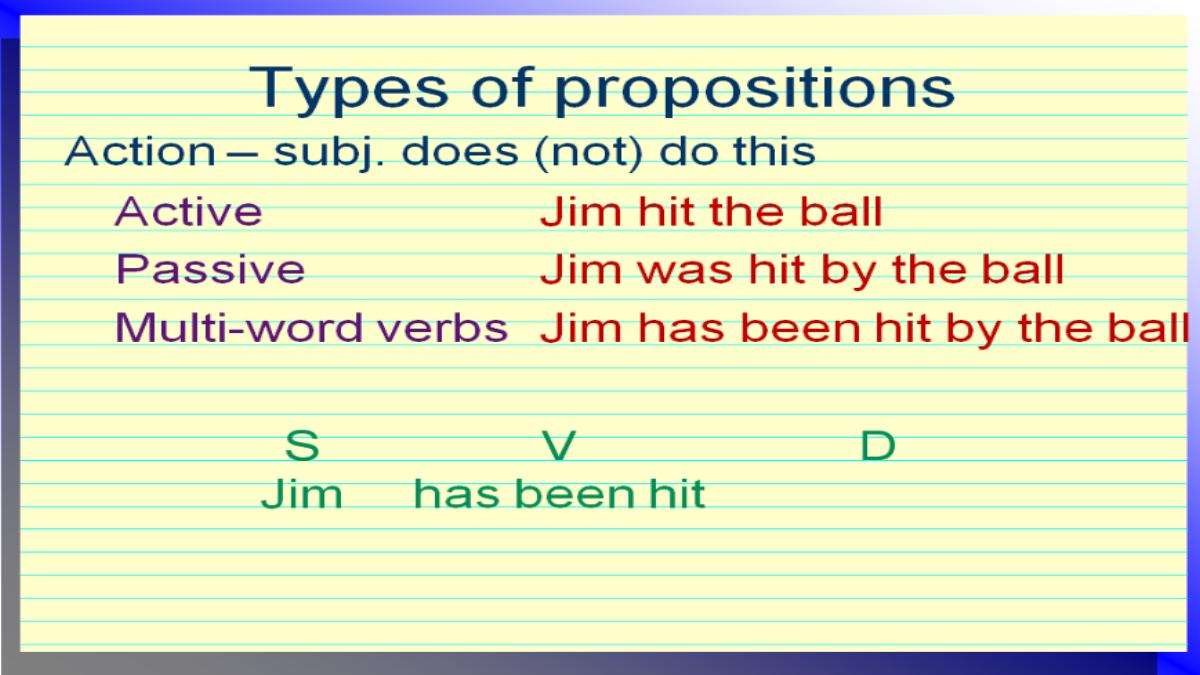 Types of propositions

Action – subj. does (not) do this

Active Jim hit the ball

Passive Jim was hit by the ball

Multi-word verbs Jim has been hit by the ball

S V D

Jim has been hit